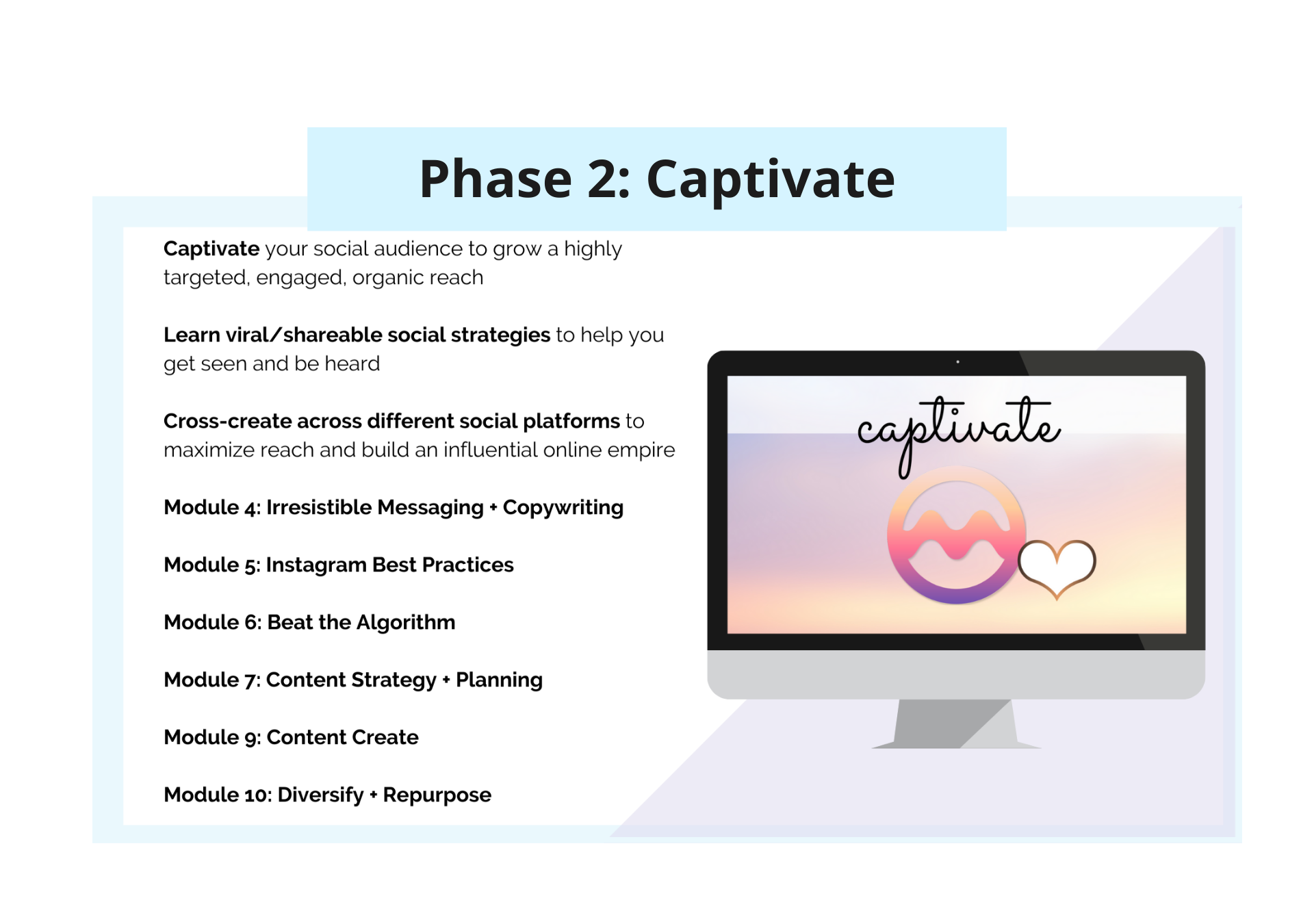 Phase 2: Captivate

Captivate your social audience to grow a highly targeted, engaged, organic reach

Learn viral/shareable social strategies to help you get seen and be heard

Cross-create across different social platforms to maximize reach and build an influential online empire

Module 4: Irresistible Messaging + Copywriting

Module 5: Instagram Best Practices

Module 6: Beat the Algorithm

Module 7: Content Strategy + Planning

Module 9: Content Create

Module 10: Diversify + Repurpose

captivate